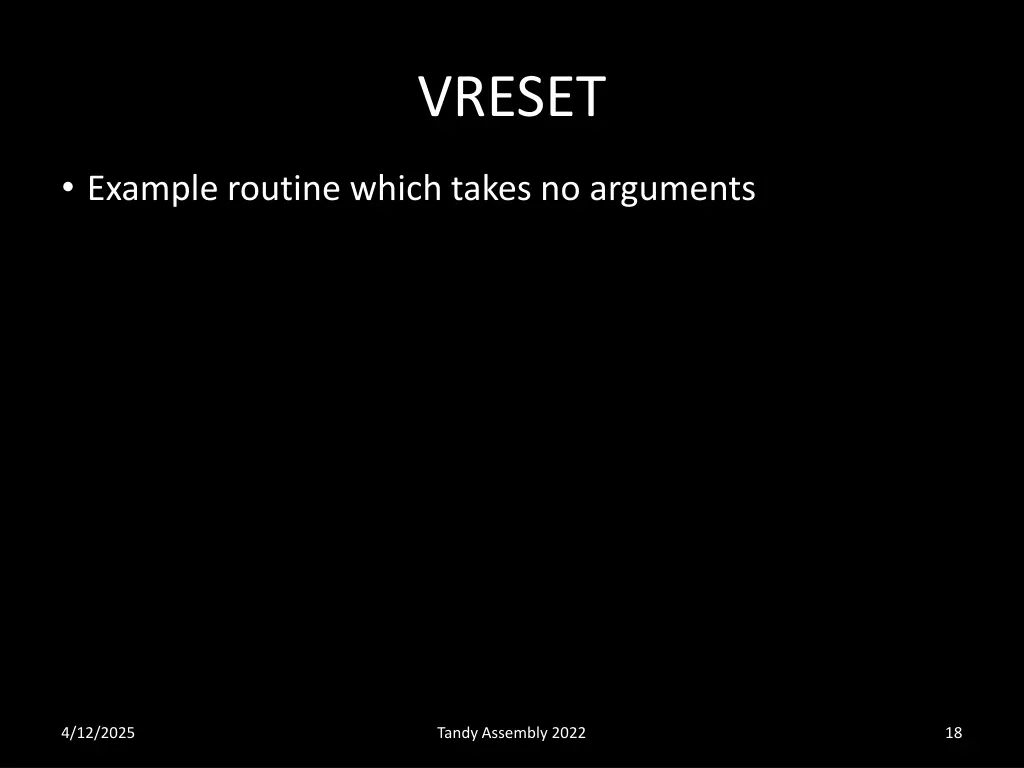 VRESET

• Example routine which takes no arguments

4/12/2025

Tandy Assembly 2022

18